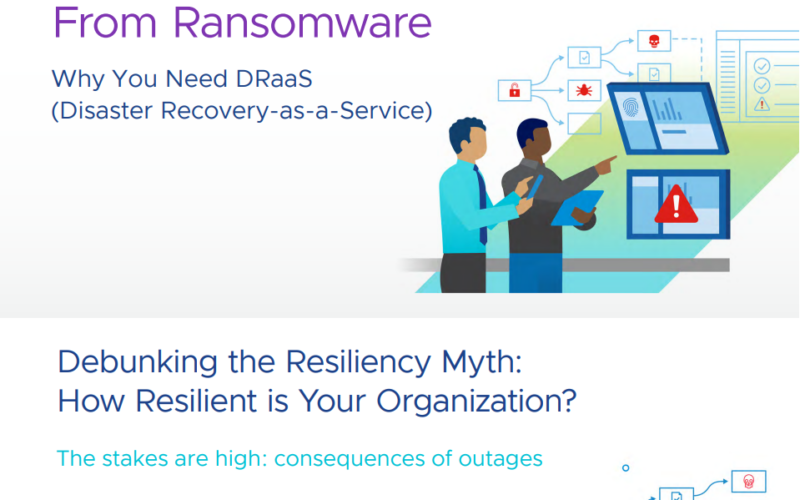 From Ransomware

Why You Need DRaaS
(Disaster Recovery-as-a-Service)

Debunking the Resiliency Myth:
How Resilient is Your Organization?

The stakes are high: consequences of outages